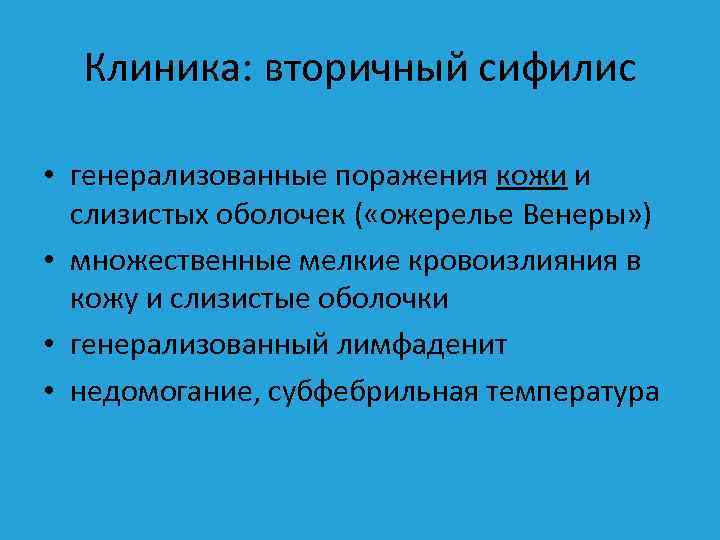 Клиника: вторичный сифилис

• генерализованные поражения кожи и слизистых оболочек («ожерелье Венеры»)
• множественные мелкие кровоизлияния в кожу и слизистые оболочки
• генерализованный лимфаденит
• недомогание, субфебрильная температура